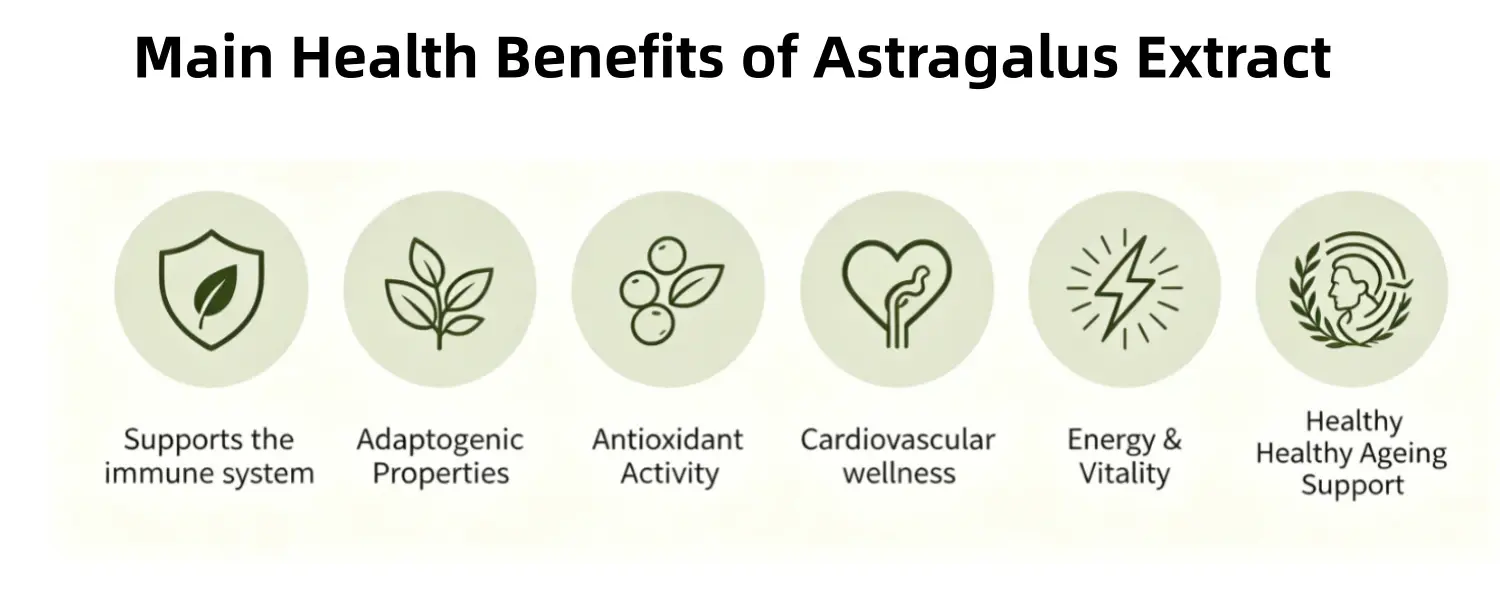 Main Health Benefits of Astragalus Extract

Supports the immune system

Adaptogenic Properties

Antioxidant Activity

Cardiovascular wellness

Energy & Vitality

Healthy Healthy Ageing Support